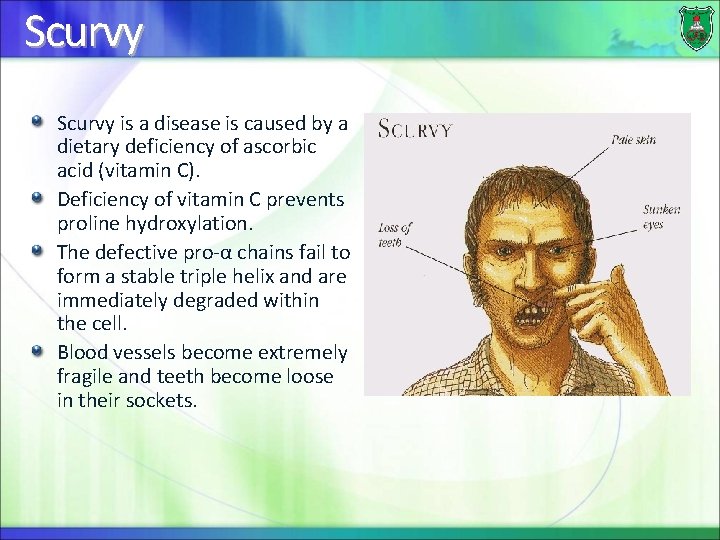 Scurvy

- Scurvy is a disease is caused by a dietary deficiency of ascorbic acid (vitamin C).
- Deficiency of vitamin C prevents proline hydroxylation.
- The defective pro-α chains fail to form a stable triple helix and are immediately degraded within the cell.
- Blood vessels become extremely fragile and teeth become loose in their sockets.

SCURVY

Pale skin

Sunken eyes

Loss of teeth